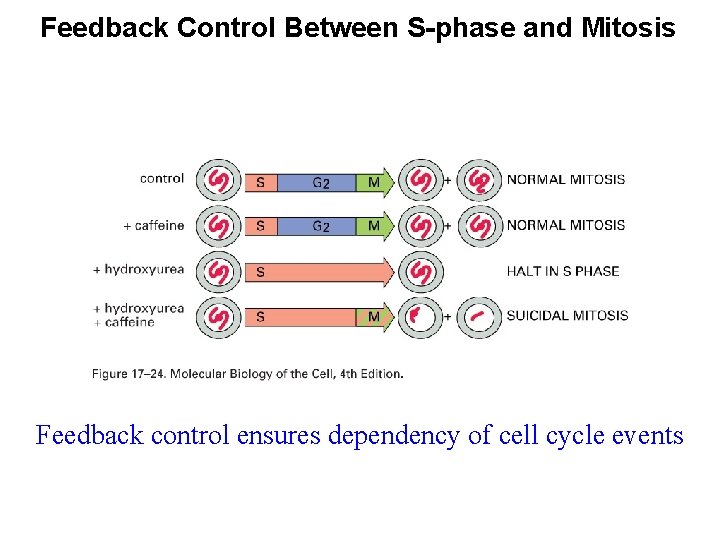 Feedback Control Between S-phase and Mitosis

control S $G_2$ M + NORMAL MITOSIS

+ caffeine S $G_2$ M + NORMAL MITOSIS

+ hydroxyurea S HALT IN S PHASE

+ hydroxyurea + caffeine S M + SUICIDAL MITOSIS

Figure 17–24. Molecular Biology of the Cell, 4th Edition.

Feedback control ensures dependency of cell cycle events